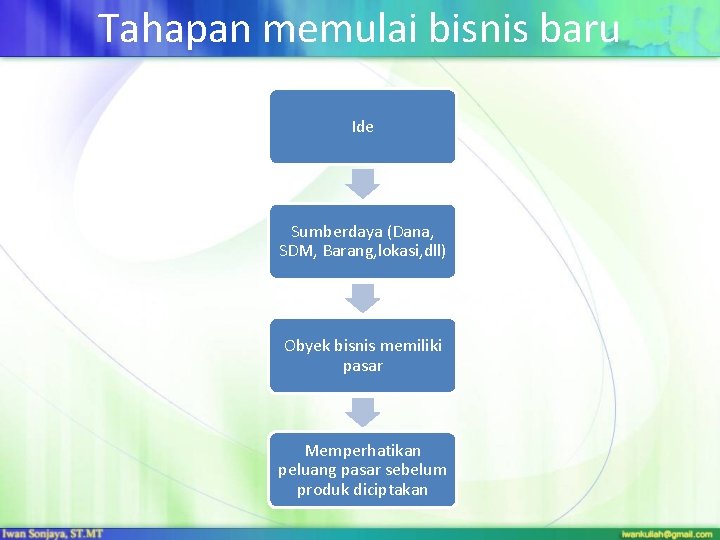 Tahapan memulai bisnis baru

Ide

Sumberdaya (Dana, SDM, Barang,lokasi,dll)

Obyek bisnis memiliki pasar

Memperhatikan peluang pasar sebelum produk diciptakan

Iwan Sonjaya, ST.MT

iwankuliah@gmail.com